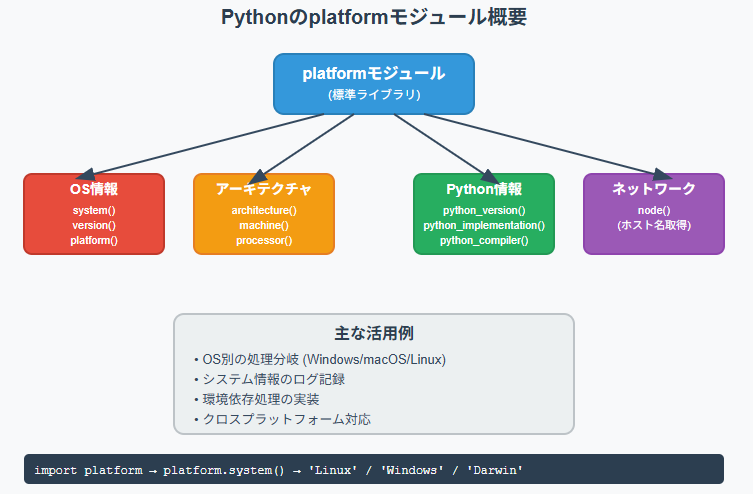 Pythonのplatformモジュール概要

platformモジュール
(標準ライブラリ)

OS情報
system()
version()
platform()

アーキテクチャ
architecture()
machine()
processor()

Python情報
python_version()
python_implementation()
python_compiler()

ネットワーク
node()
(ホスト名取得)

主な活用例
• OS別の処理分岐 (Windows/macOS/Linux)
• システム情報のログ記録
• 環境依存処理の実装
• クロスプラットフォーム対応

import platform → platform.system() → 'Linux' / 'Windows' / 'Darwin'